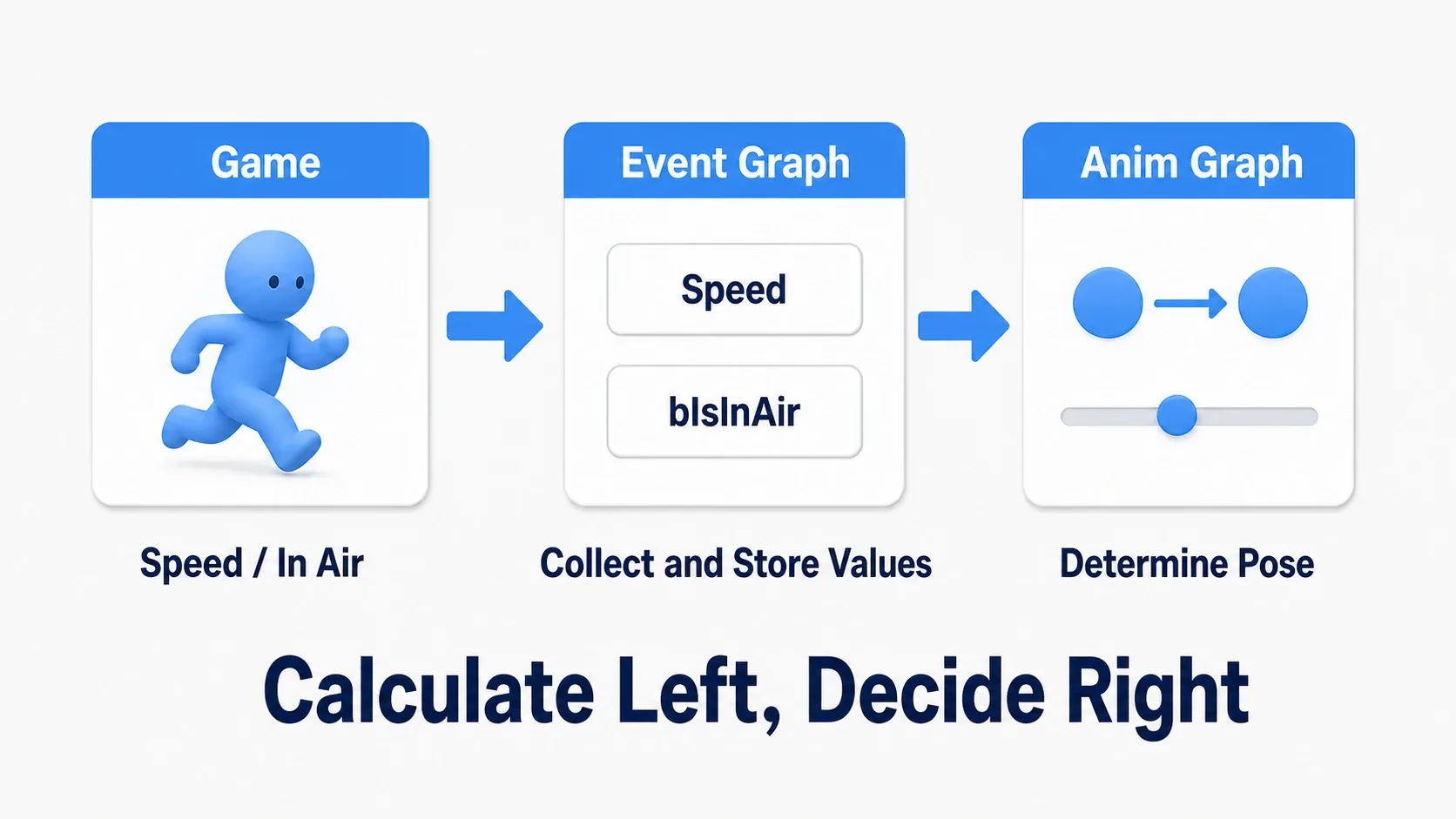 Game

Speed / In Air

Event Graph

Speed

bIsInAir

Collect and Store Values

Anim Graph

Determine Pose

Calculate Left, Decide Right